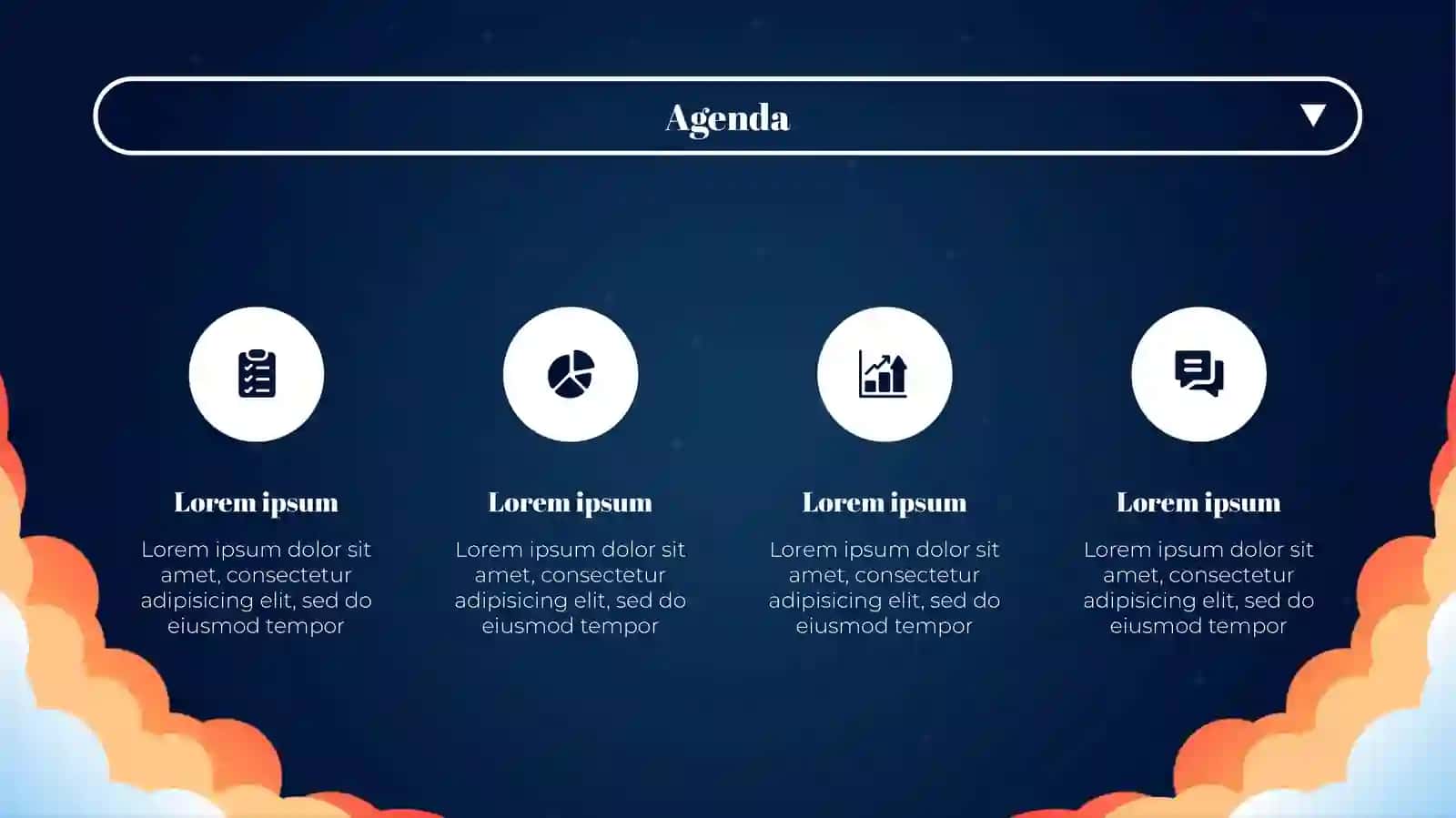 Agenda

Lorem ipsum

Lorem ipsum dolor sit amet, consectetur adipisicing elit, sed do eiusmod tempor

Lorem ipsum

Lorem ipsum dolor sit amet, consectetur adipisicing elit, sed do eiusmod tempor

Lorem ipsum

Lorem ipsum dolor sit amet, consectetur adipisicing elit, sed do eiusmod tempor

Lorem ipsum

Lorem ipsum dolor sit amet, consectetur adipisicing elit, sed do eiusmod tempor